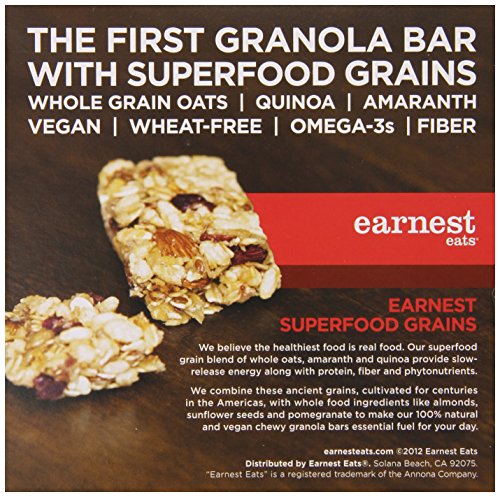 THE FIRST GRANOLA BAR WITH SUPERFOOD GRAINS
WHOLE GRAIN OATS | QUINOA | AMARANTH
VEGAN | WHEAT-FREE | OMEGA-3s | FIBER

earnest eats®

EARNEST SUPERFOOD GRAINS

We believe the healthiest food is real food. Our superfood grain blend of whole oats, amaranth and quinoa provide slow-release energy along with protein, fiber and phytonutrients.

We combine these ancient grains, cultivated for centuries in the Americas, with whole food ingredients like almonds, sunflower seeds and pomegranate to make our 100% natural and vegan chewy granola bars essential fuel for your day.

earnesteats.com ©2012 Earnest Eats
Distributed by Earnest Eats®. Solana Beach, CA 92075.
"Earnest Eats" is a registered trademark of the Annona Company.